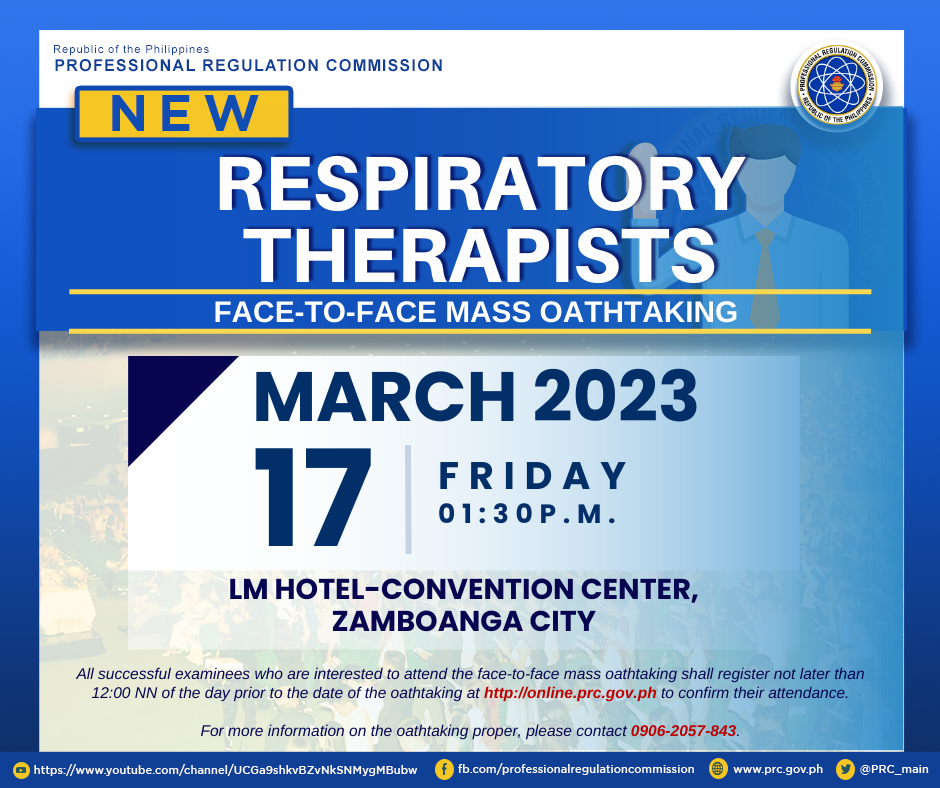 Republic of the Philippines
PROFESSIONAL REGULATION COMMISSION

PROFESSIONAL REGULATION COMMISSION • REPUBLIC OF THE PHILIPPINES •

NEW

RESPIRATORY THERAPISTS

FACE-TO-FACE MASS OATHTAKING

MARCH 2023

17

FRIDAY
01:30P.M.

LM HOTEL-CONVENTION CENTER, ZAMBOANGA CITY

All successful examinees who are interested to attend the face-to-face mass oathtaking shall register not later than 12:00 NN of the day prior to the date of the oathtaking at http://online.prc.gov.ph to confirm their attendance.

For more information on the oathtaking proper, please contact 0906-2057-843.

https://www.youtube.com/channel/UCGa9shkvBZvNkSNMygMBubw fb.com/professionalregulationcommission www.prc.gov.ph @PRC_main